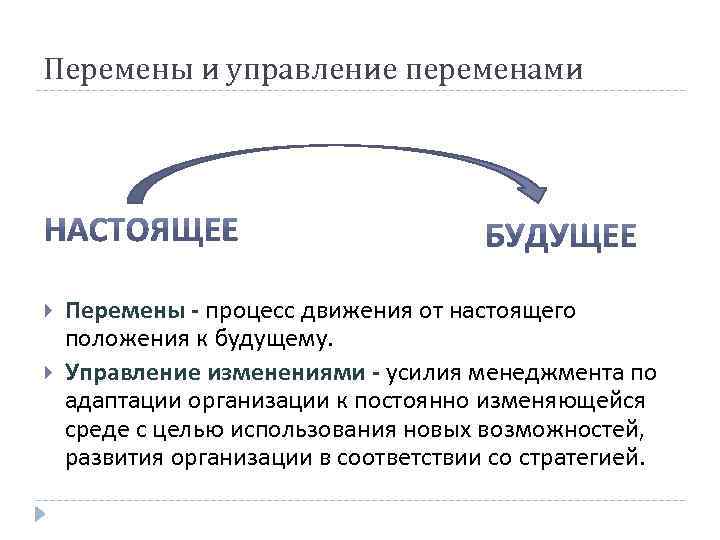 Перемены и управление переменами

НАСТОЯЩЕЕ

БУДУЩЕЕ

Перемены - процесс движения от настоящего положения к будущему.

Управление изменениями - усилия менеджмента по адаптации организации к постоянно изменяющейся среде с целью использования новых возможностей, развития организации в соответствии со стратегией.